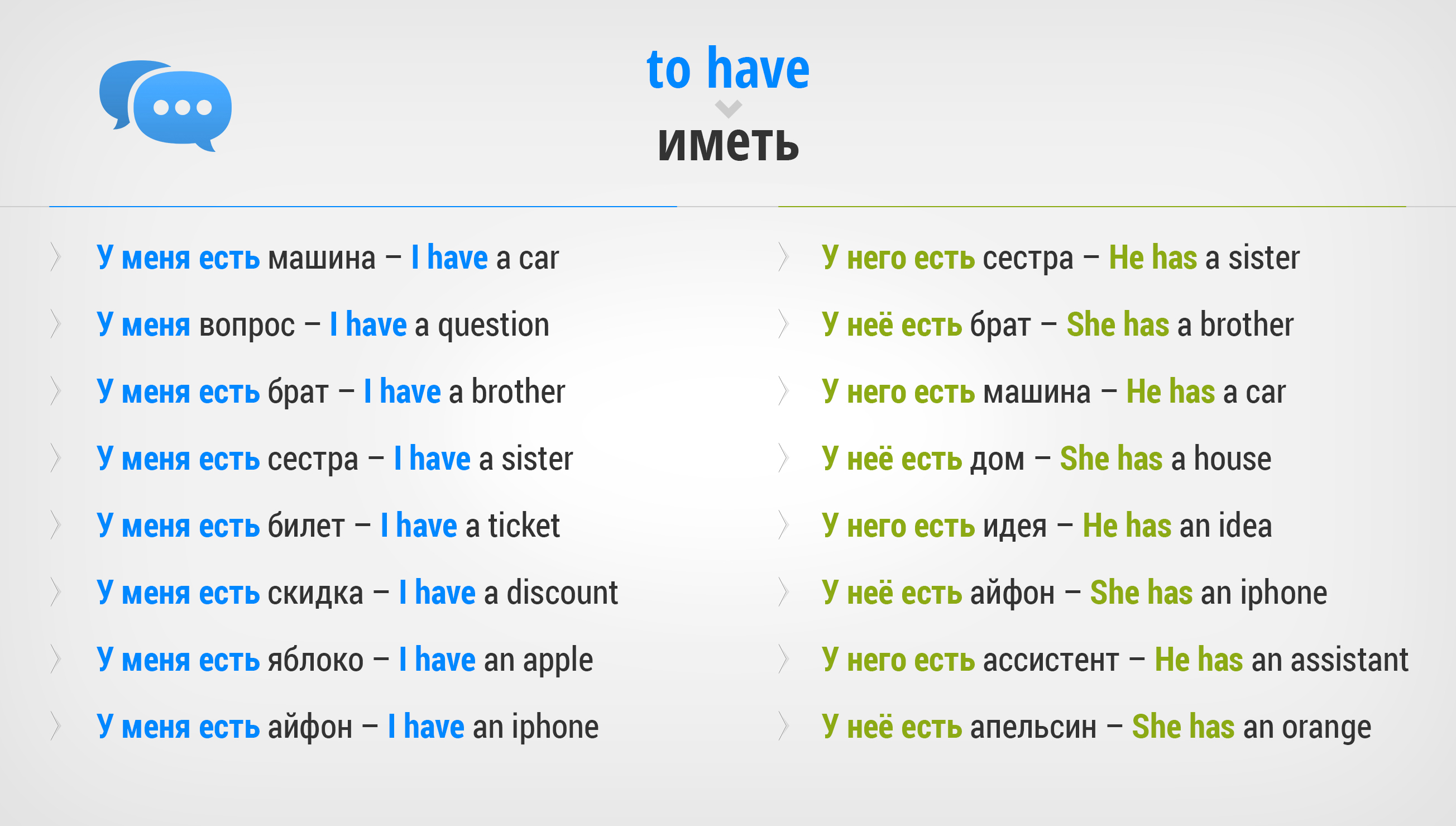 to have

иметь

У меня есть машина – I have a car

У меня вопрос – I have a question

У меня есть брат – I have a brother

У меня есть сестра – I have a sister

У меня есть билет – I have a ticket

У меня есть скидка – I have a discount

У меня есть яблоко – I have an apple

У меня есть айфон – I have an iphone

У него есть сестра – He has a sister

У неё есть брат – She has a brother

У него есть машина – He has a car

У неё есть дом – She has a house

У него есть идея – He has an idea

У неё есть айфон – She has an iphone

У него есть ассистент – He has an assistant

У неё есть апельсин – She has an orange